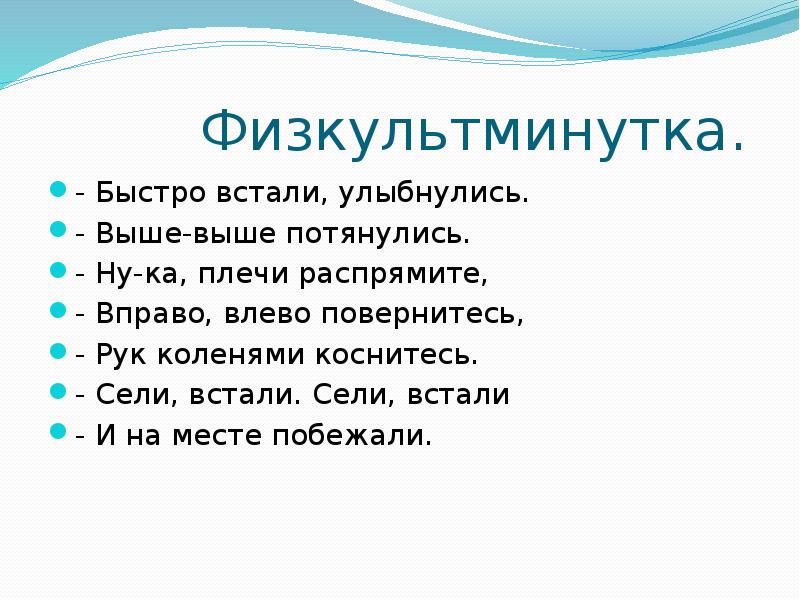 Физкультминутка.

- Быстро встали, улыбнулись.
- Выше-выше потянулись.
- Ну-ка, плечи распрямите,
- Вправо, влево повернитесь,
- Рук коленями коснитесь.
- Сели, встали. Сели, встали
- И на месте побежали.